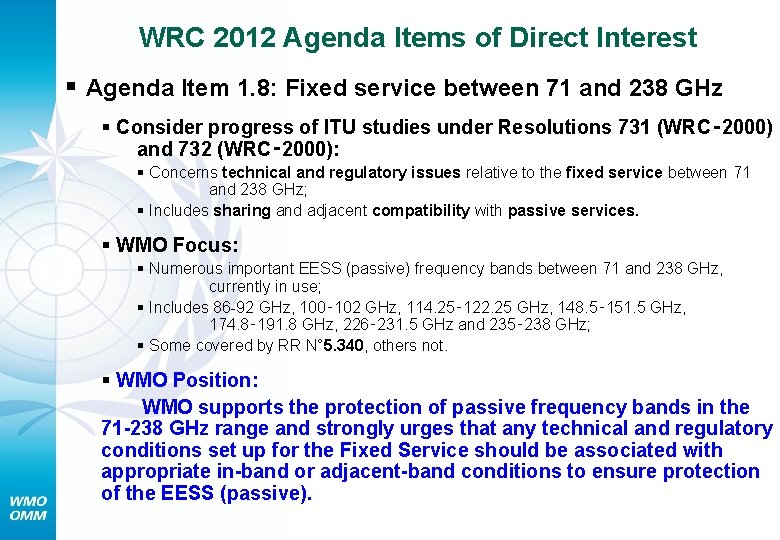 WRC 2012 Agenda Items of Direct Interest

▪ Agenda Item 1.8: Fixed service between 71 and 238 GHz

▪ Consider progress of ITU studies under Resolutions 731 (WRC-2000) and 732 (WRC-2000):

▪ Concerns technical and regulatory issues relative to the fixed service between 71 and 238 GHz;

▪ Includes sharing and adjacent compatibility with passive services.

▪ WMO Focus:

▪ Numerous important EESS (passive) frequency bands between 71 and 238 GHz, currently in use;

▪ Includes 86-92 GHz, 100-102 GHz, 114.25-122.25 GHz, 148.5-151.5 GHz, 174.8-191.8 GHz, 226-231.5 GHz and 235-238 GHz;

▪ Some covered by RR N°5.340, others not.

▪ WMO Position:

WMO supports the protection of passive frequency bands in the 71-238 GHz range and strongly urges that any technical and regulatory conditions set up for the Fixed Service should be associated with appropriate in-band or adjacent-band conditions to ensure protection of the EESS (passive).

WMO
OMM